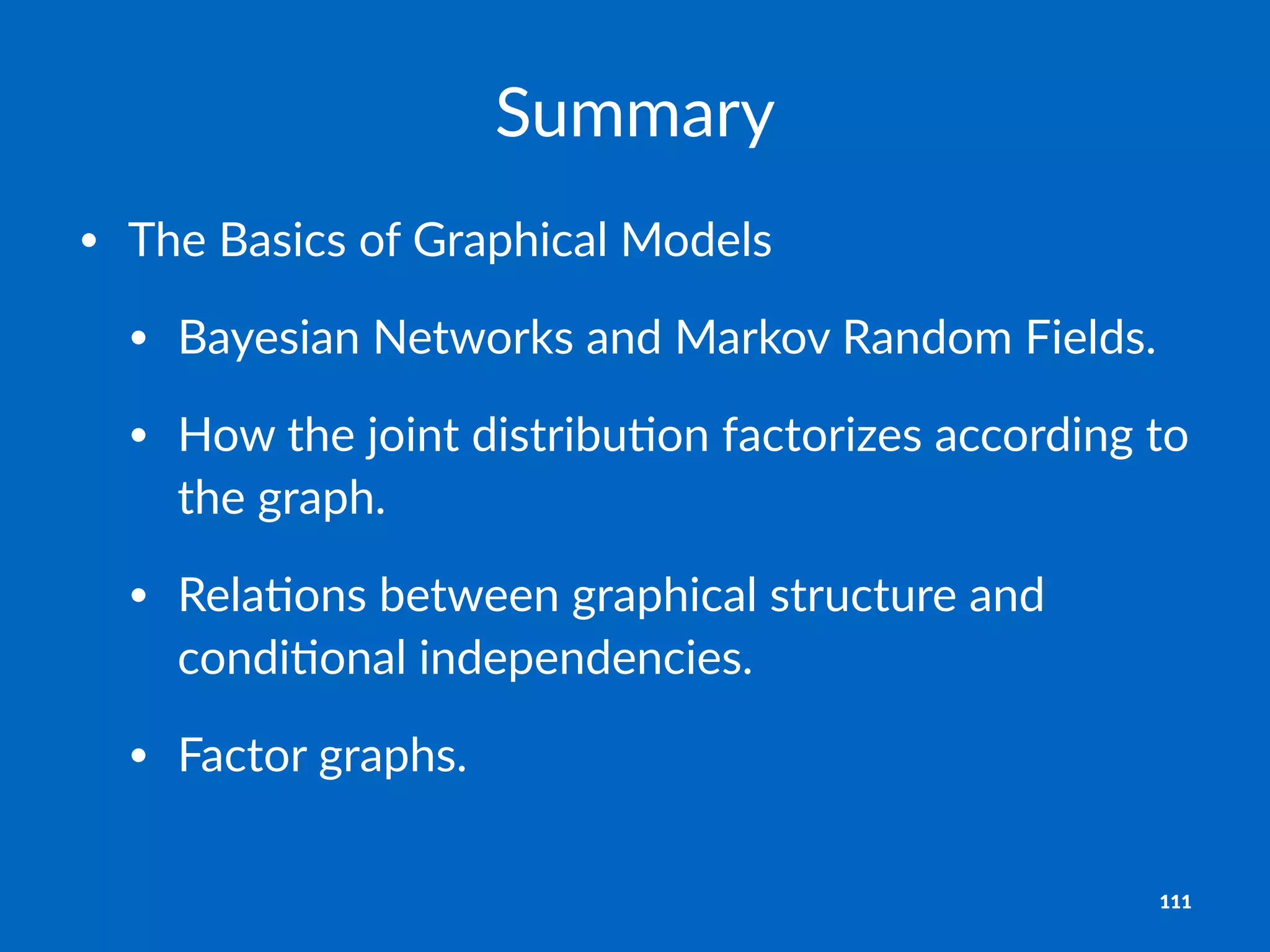 Summary

• The Basics of Graphical Models

• Bayesian Networks and Markov Random Fields.

• How the joint distribution factorizes according to the graph.

• Relations between graphical structure and conditional independencies.

• Factor graphs.

111